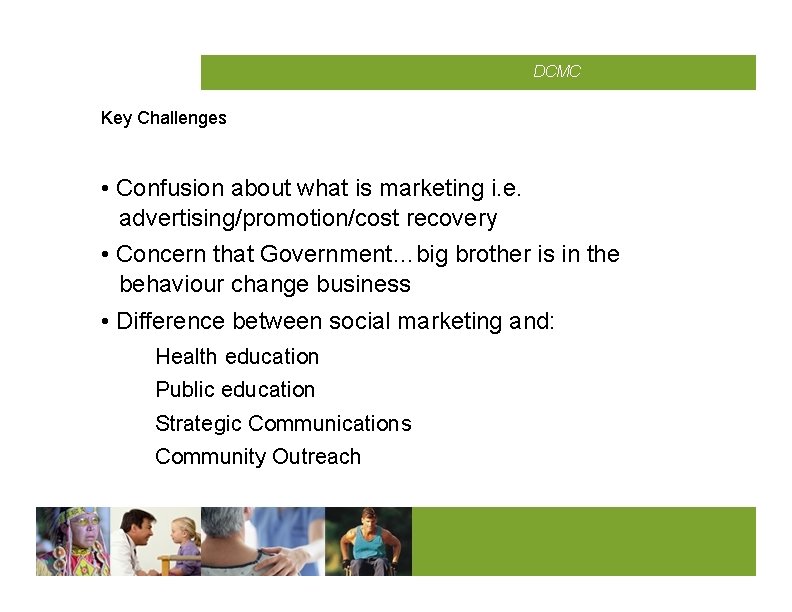 DCMC

Key Challenges

• Confusion about what is marketing i.e. advertising/promotion/cost recovery

• Concern that Government…big brother is in the behaviour change business

• Difference between social marketing and:

Health education

Public education

Strategic Communications

Community Outreach